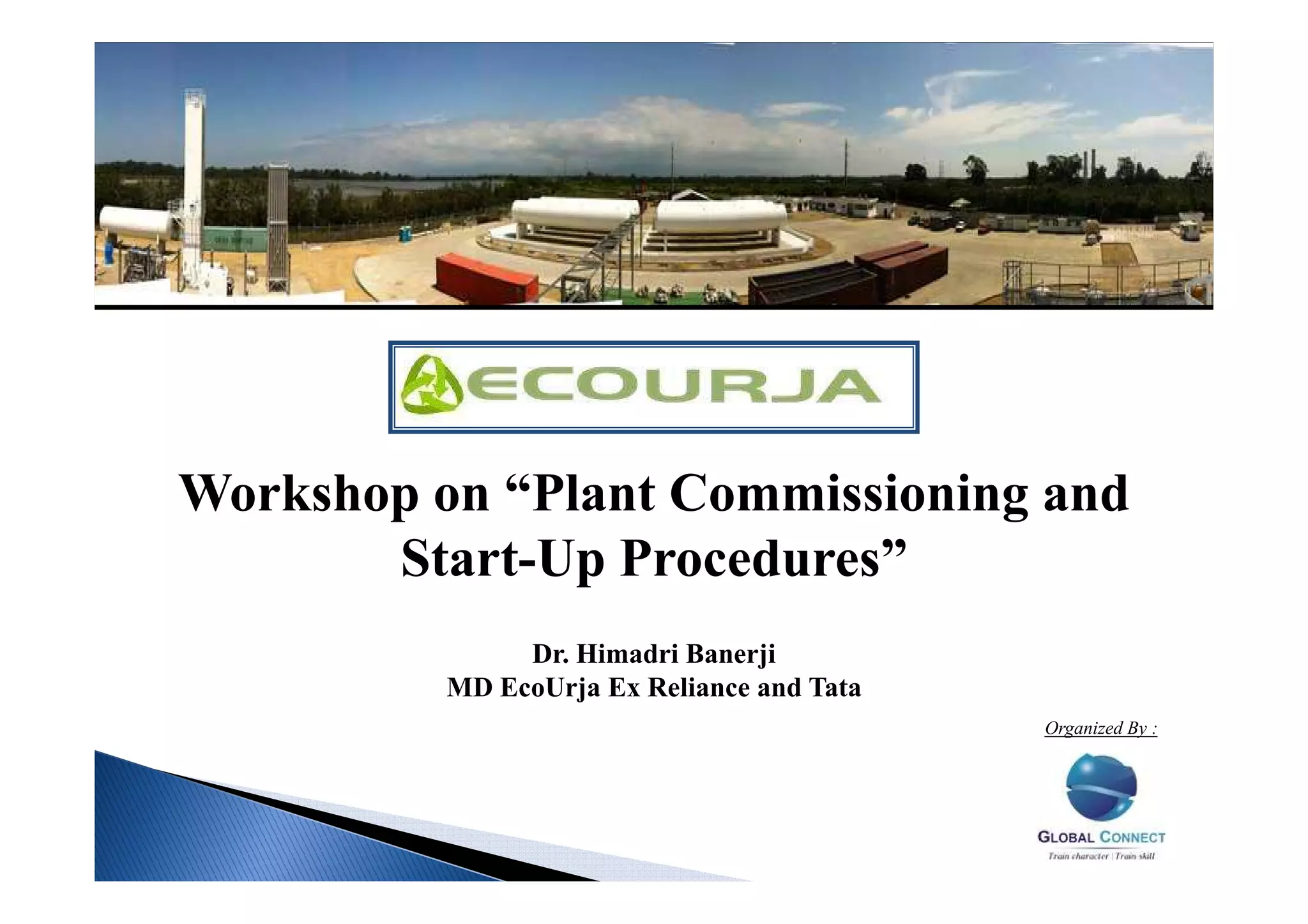 ECOURJA

Workshop on “Plant Commissioning and Start-Up Procedures”

Dr. Himadri Banerji
MD EcoUrja Ex Reliance and Tata

Organized By :

GLOBAL CONNECT
Train character | Train skill